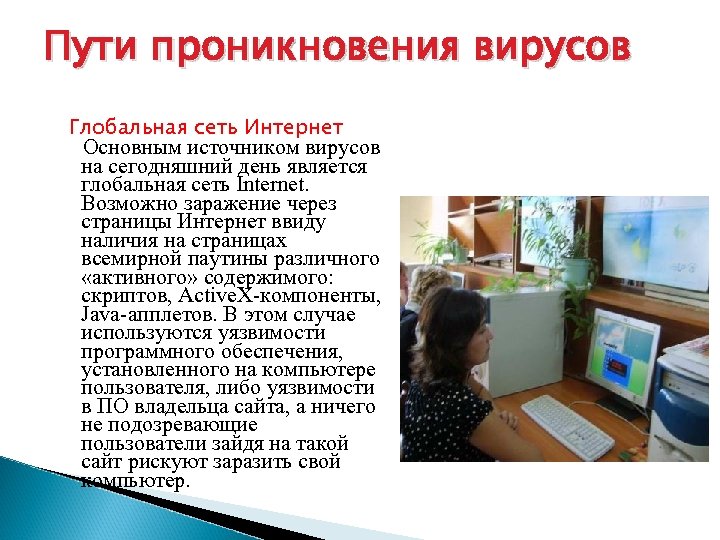 Пути проникновения вирусов

Глобальная сеть Интернет

Основным источником вирусов на сегодняшний день является глобальная сеть Internet. Возможно заражение через страницы Интернет ввиду наличия на страницах всемирной паутины различного «активного» содержимого: скриптов, ActiveX-компоненты, Java-апплетов. В этом случае используются уязвимости программного обеспечения, установленного на компьютере пользователя, либо уязвимости в ПО владельца сайта, а ничего не подозревающие пользователи зайдя на такой сайт рискуют заразить свой компьютер.